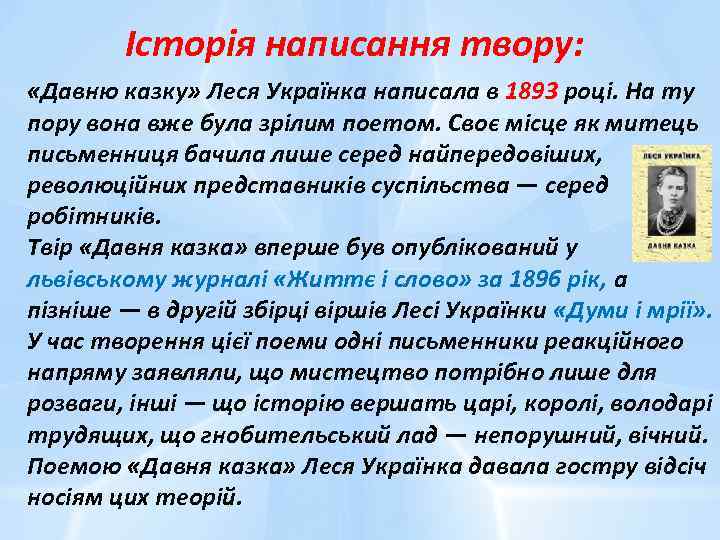 Історія написання твору:

«Давню казку» Леся Українка написала в 1893 році. На ту пору вона вже була зрілим поетом. Своє місце як митець письменниця бачила лише серед найпередовіших, революційних представників суспільства — серед робітників.

ЛЕСЯ УКРАЇНКА

ДАВНЯ КАЗКА

Твір «Давня казка» вперше був опублікований у львівському журналі «Життє і слово» за 1896 рік, а пізніше — в другій збірці віршів Лесі Українки «Думи і мрії».
У час творення цієї поеми одні письменники реакційного напряму заявляли, що мистецтво потрібно лише для розваги, інші — що історію вершать царі, королі, володарі трудящих, що гнобительський лад — непорушний, вічний.
Поемою «Давня казка» Леся Українка давала гостру відсіч носіям цих теорій.